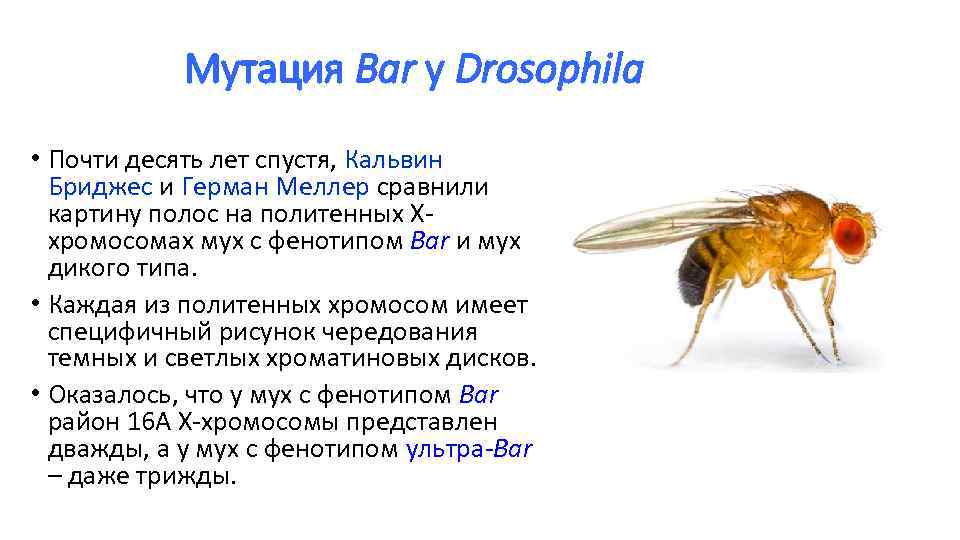 Мутация Bar у Drosophila

• Почти десять лет спустя, Кальвин Бриджес и Герман Меллер сравнили картину полос на политенных X-хромосомах мух с фенотипом Bar и мух дикого типа.
• Каждая из политенных хромосом имеет специфичный рисунок чередования темных и светлых хроматиновых дисков.
• Оказалось, что у мух с фенотипом Bar район 16A X-хромосомы представлен дважды, а у мух с фенотипом ультра-Bar – даже трижды.